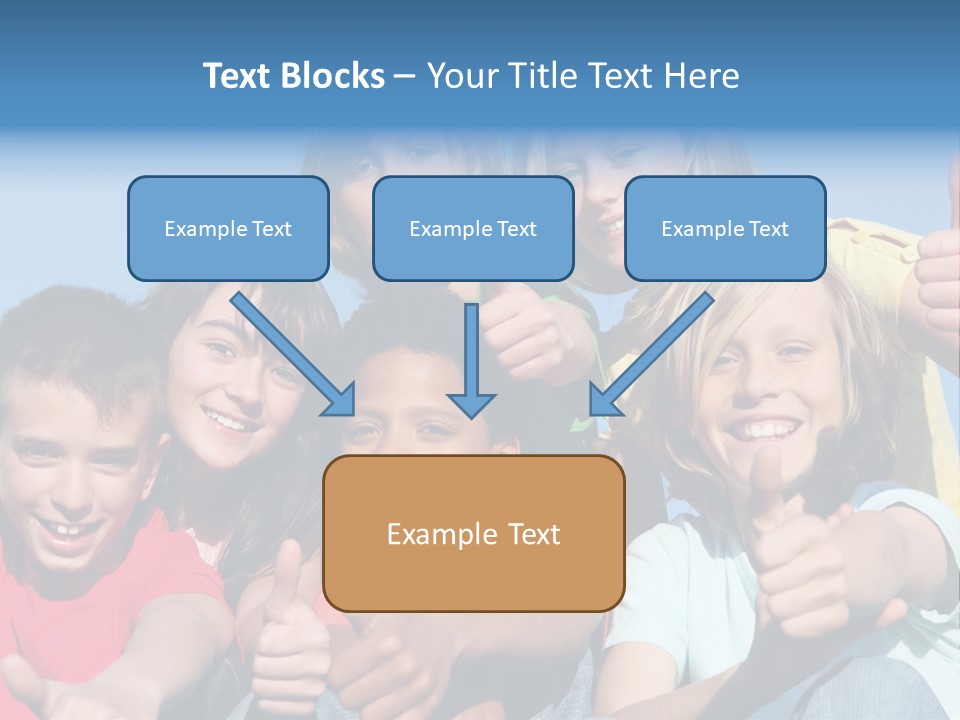 Text Blocks – Your Title Text Here

Example Text

Example Text

Example Text

Example Text